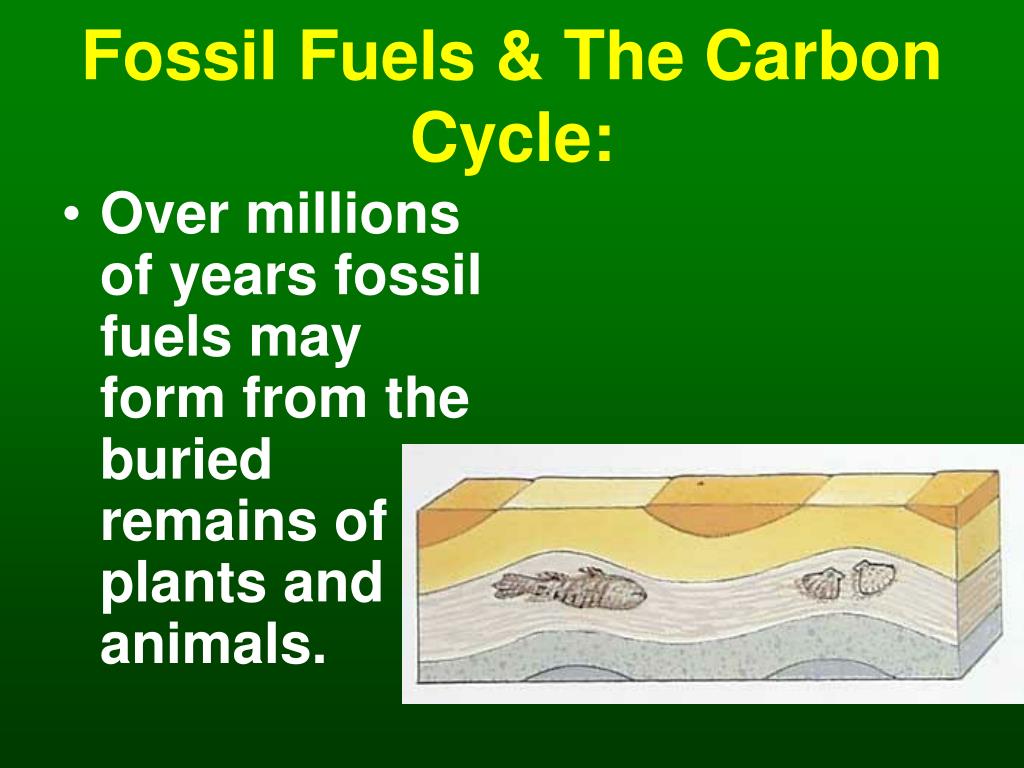 Fossil Fuels & The Carbon Cycle:

• Over millions of years fossil fuels may form from the buried remains of plants and animals.